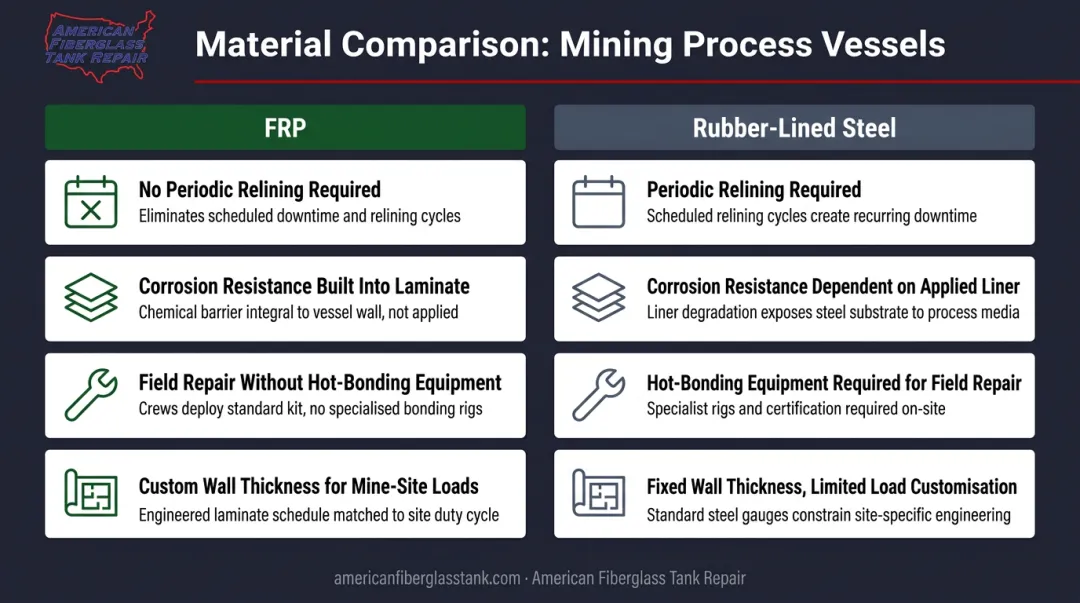 AMERICAN FIBERGLASS TANK REPAIR

Material Comparison: Mining Process Vessels

FRP

No Periodic Relining Required
Eliminates scheduled downtime and relining cycles

Corrosion Resistance Built Into Laminate
Chemical barrier integral to vessel wall, not applied

Field Repair Without Hot-Bonding Equipment
Crews deploy standard kit, no specialised bonding rigs

Custom Wall Thickness for Mine-Site Loads
Engineered laminate schedule matched to site duty cycle

Rubber-Lined Steel

Periodic Relining Required
Scheduled relining cycles create recurring downtime

Corrosion Resistance Dependent on Applied Liner
Liner degradation exposes steel substrate to process media

Hot-Bonding Equipment Required for Field Repair
Specialist rigs and certification required on-site

Fixed Wall Thickness, Limited Load Customisation
Standard steel gauges constrain site-specific engineering

americanfiberglasstank.com · American Fiberglass Tank Repair